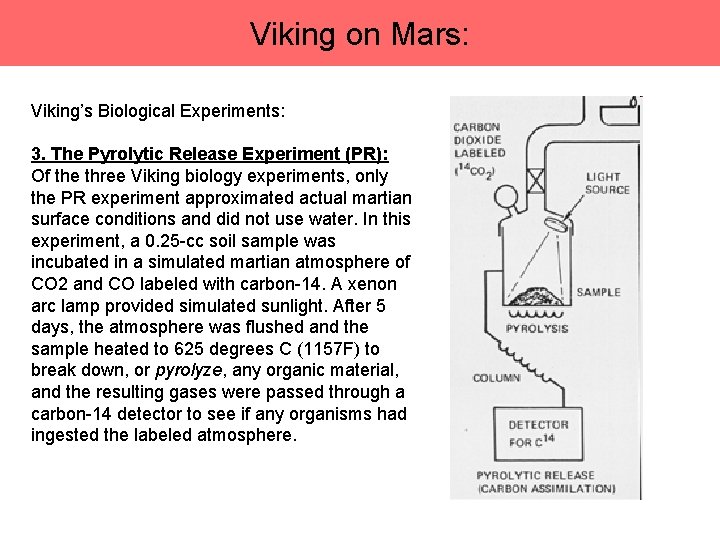 Viking on Mars:

Viking's Biological Experiments:

3. The Pyrolytic Release Experiment (PR):
Of the three Viking biology experiments, only the PR experiment approximated actual martian surface conditions and did not use water. In this experiment, a 0.25-cc soil sample was incubated in a simulated martian atmosphere of CO2 and CO labeled with carbon-14. A xenon arc lamp provided simulated sunlight. After 5 days, the atmosphere was flushed and the sample heated to 625 degrees C (1157F) to break down, or pyrolyze, any organic material, and the resulting gases were passed through a carbon-14 detector to see if any organisms had ingested the labeled atmosphere.

CARBON DIOXIDE LABELED ($^{14}CO_2$)

LIGHT SOURCE

SAMPLE

PYROLYSIS

COLUMN

DETECTOR FOR $C^{14}$

PYROLYTIC RELEASE (CARBON ASSIMILATION)